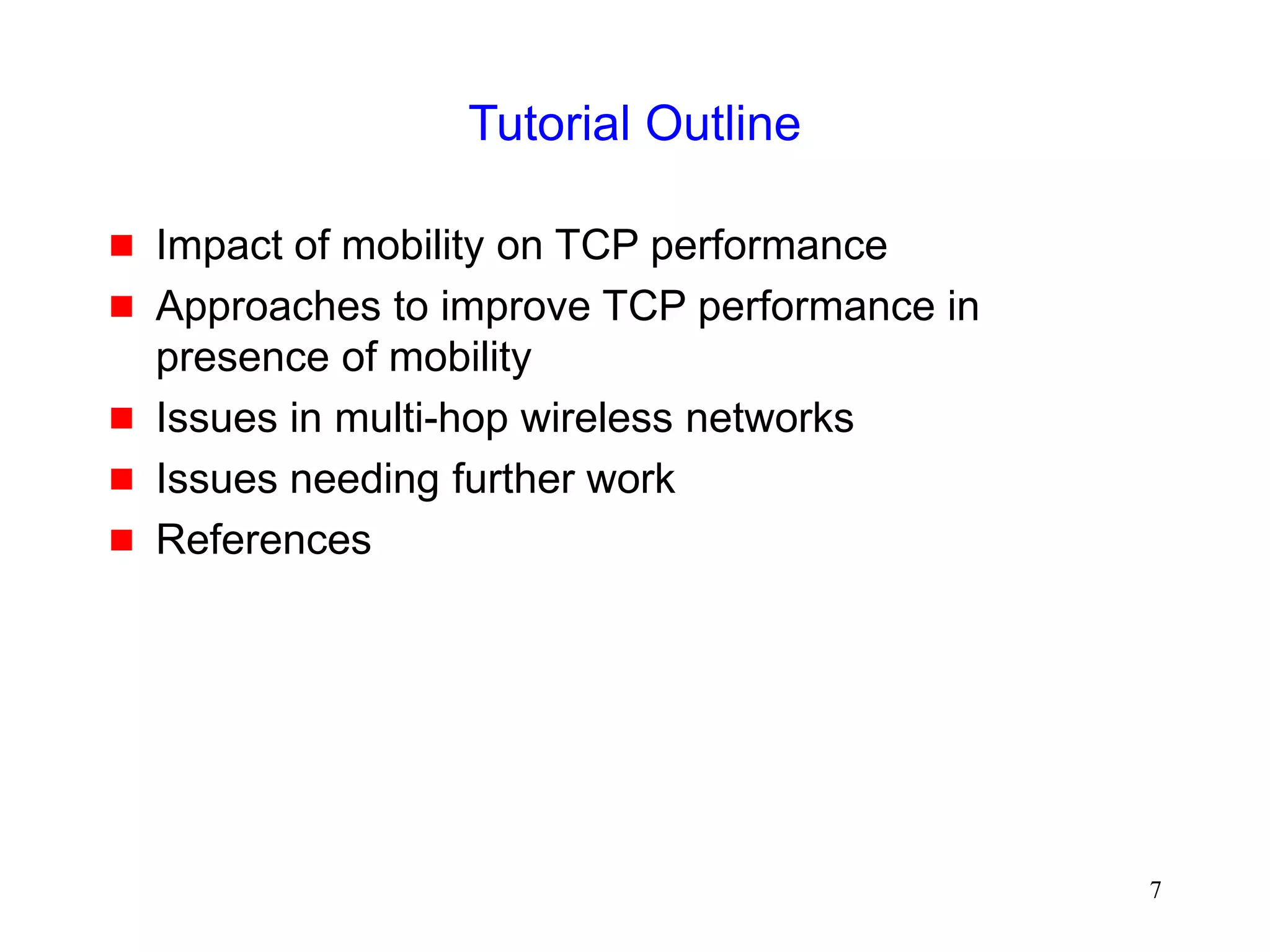 Tutorial Outline

- Impact of mobility on TCP performance
- Approaches to improve TCP performance in presence of mobility
- Issues in multi-hop wireless networks
- Issues needing further work
- References

7